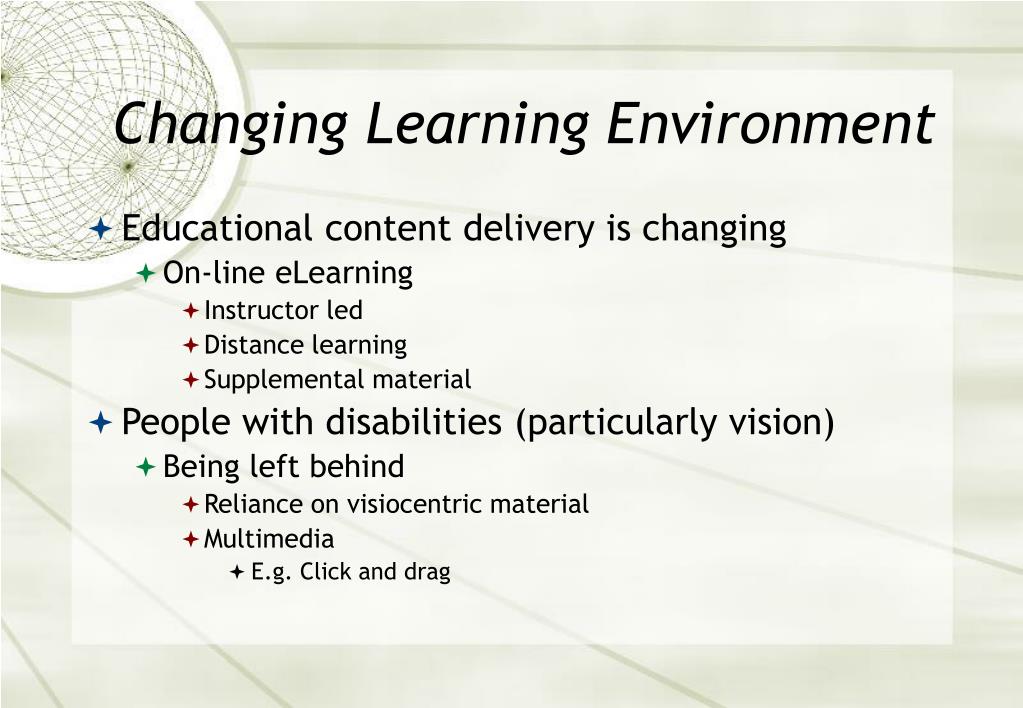 Changing Learning Environment

Educational content delivery is changing
On-line eLearning
Instructor led
Distance learning
Supplemental material
People with disabilities (particularly vision)
Being left behind
Reliance on visiocentric material
Multimedia
E.g. Click and drag